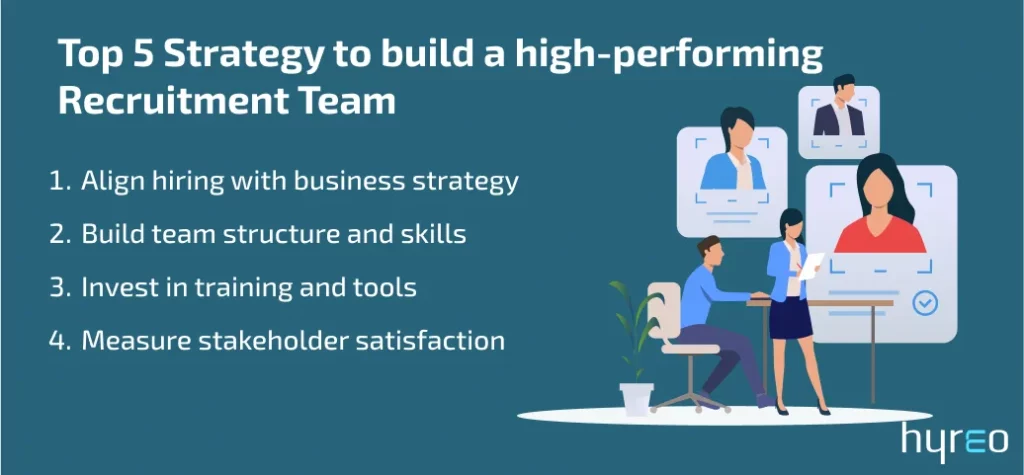 Top 5 Strategy to build a high-performing Recruitment Team

1. Align hiring with business strategy
2. Build team structure and skills
3. Invest in training and tools
4. Measure stakeholder satisfaction

hyreo